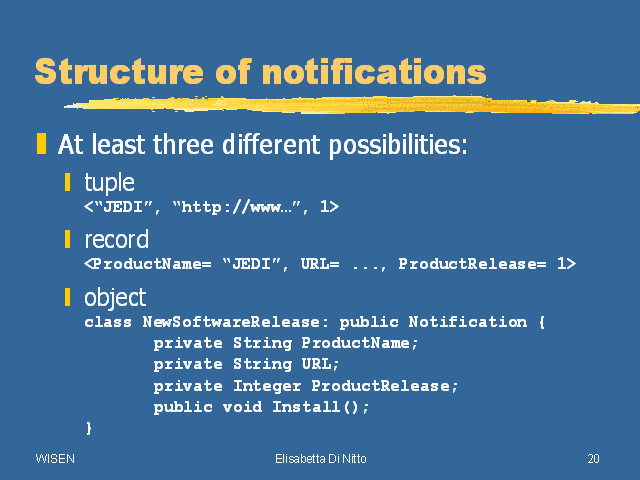 Structure of notifications

At least three different possibilities:

tuple
<“JEDI”, “http://www…”, 1>

record
<ProductName= “JEDI”, URL= ..., ProductRelease= 1>

object
class NewSoftwareRelease: public Notification {
private String ProductName;
private String URL;
private Integer ProductRelease;
public void Install();
}

WISEN
Elisabetta Di Nitto
20